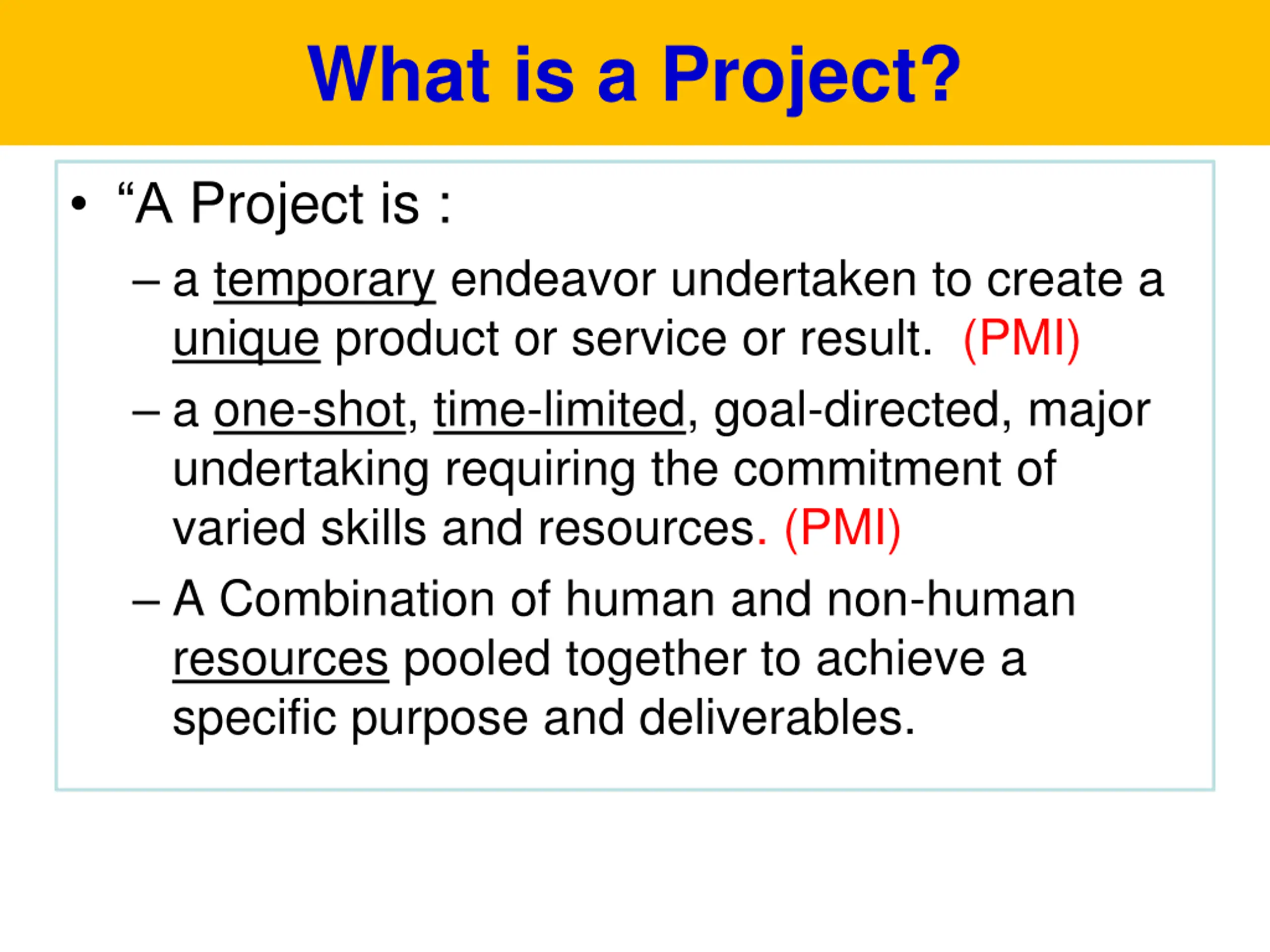 What is a Project?

• “A Project is :

– a temporary endeavor undertaken to create a unique product or service or result. (PMI)

– a one-shot, time-limited, goal-directed, major undertaking requiring the commitment of varied skills and resources. (PMI)

– A Combination of human and non-human resources pooled together to achieve a specific purpose and deliverables.